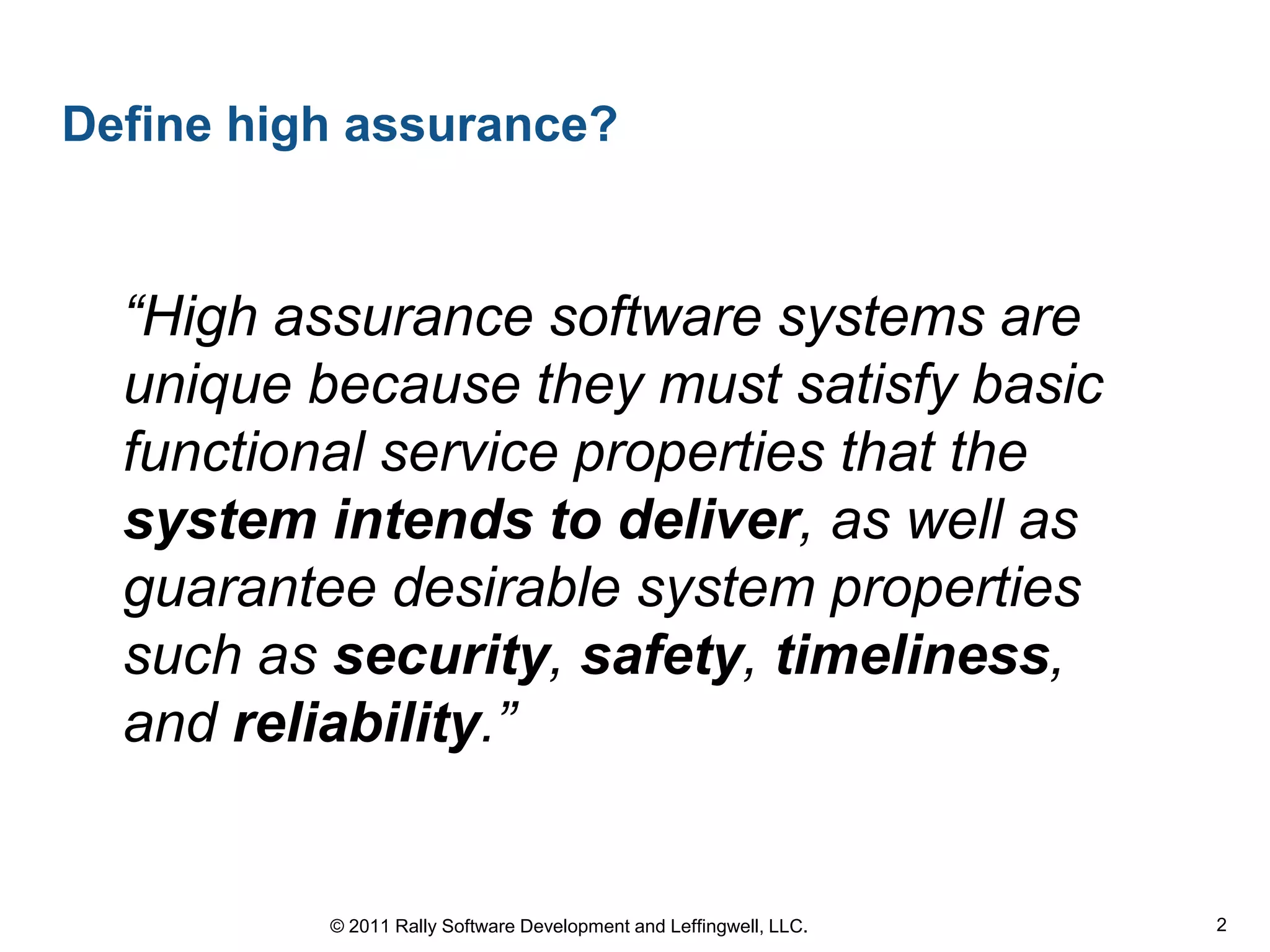 Define high assurance?

“High assurance software systems are unique because they must satisfy basic functional service properties that the system intends to deliver, as well as guarantee desirable system properties such as security, safety, timeliness, and reliability.”

© 2011 Rally Software Development and Leffingwell, LLC.

2